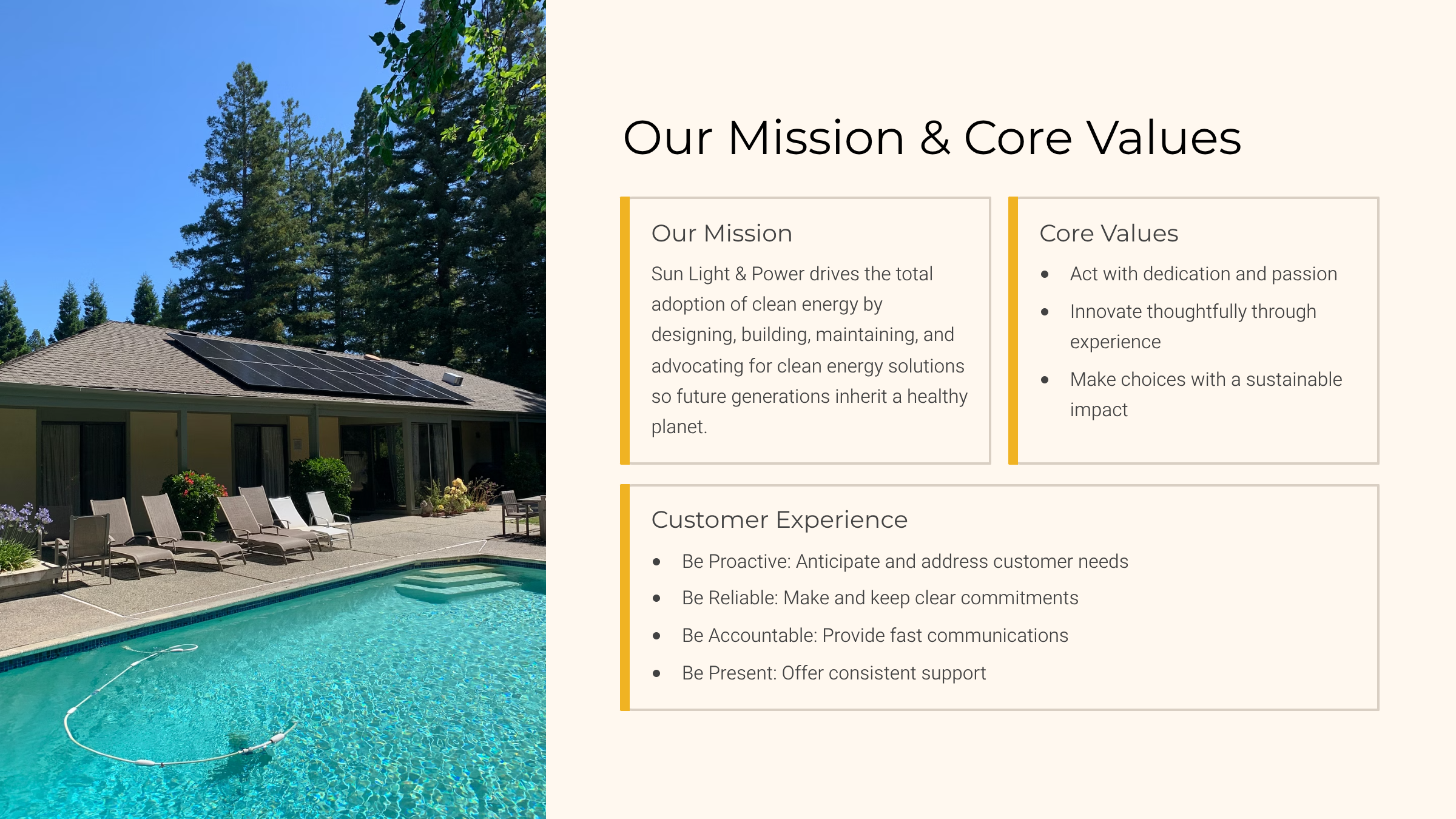 Our Mission & Core Values

Our Mission

Sun Light & Power drives the total adoption of clean energy by designing, building, maintaining, and advocating for clean energy solutions so future generations inherit a healthy planet.

Core Values

- Act with dedication and passion
- Innovate thoughtfully through experience
- Make choices with a sustainable impact

Customer Experience

- Be Proactive: Anticipate and address customer needs
- Be Reliable: Make and keep clear commitments
- Be Accountable: Provide fast communications
- Be Present: Offer consistent support